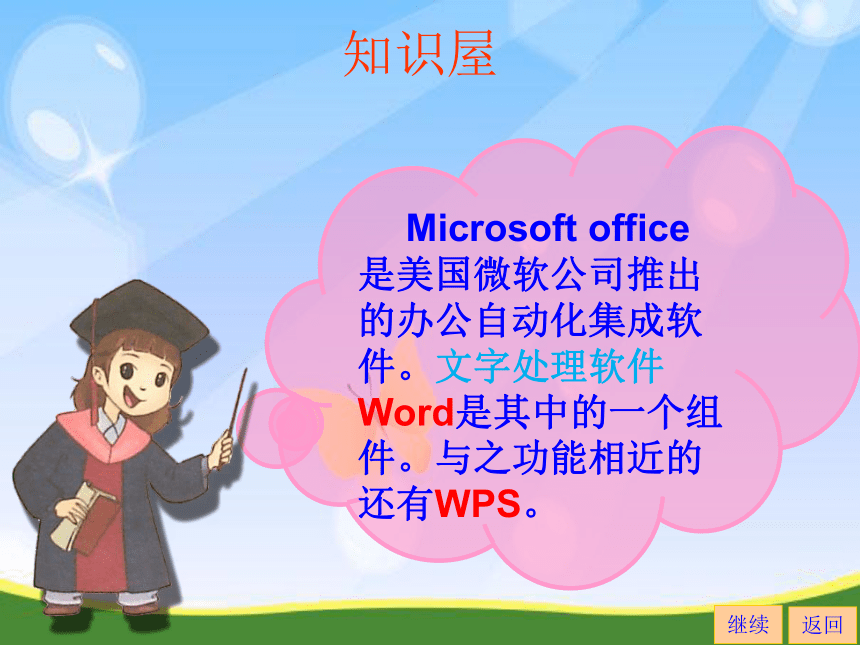 知识屋

Microsoft office是美国微软公司推出的办公自动化集成软件。文字处理软件Word是其中的一个组件。与之功能相近的还有WPS。

继续 返回